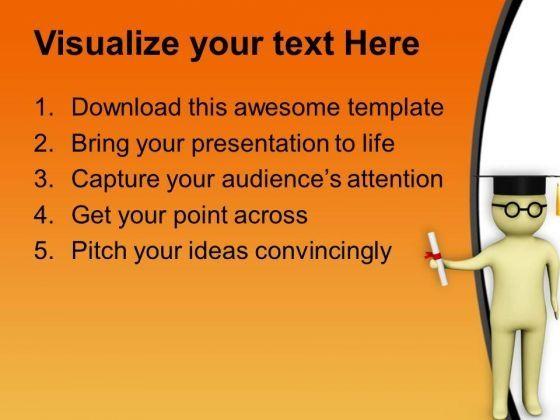 Visualize your text Here

1. Download this awesome template
2. Bring your presentation to life
3. Capture your audience's attention
4. Get your point across
5. Pitch your ideas convincingly